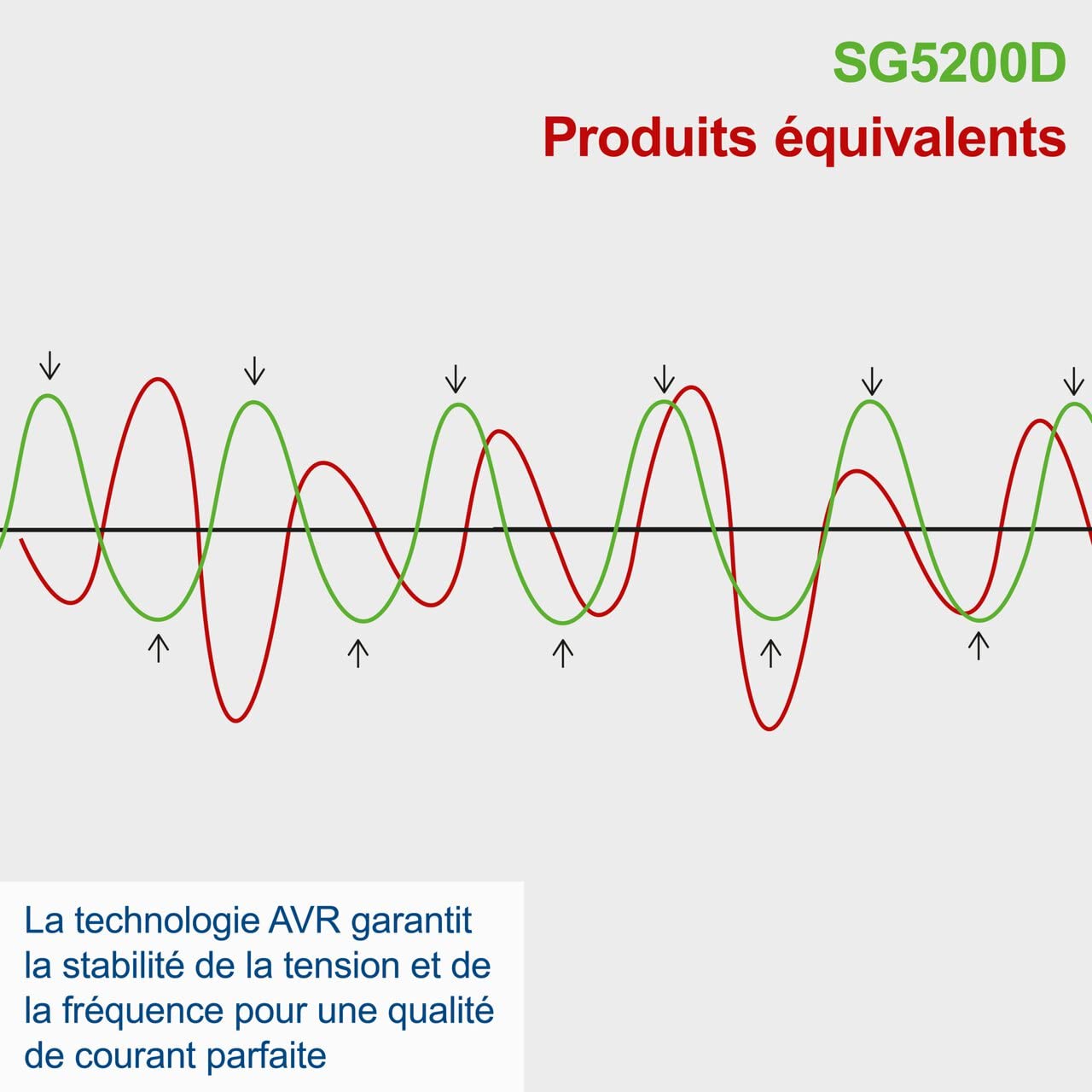 SG5200D
Produits équivalents

La technologie AVR garantit la stabilité de la tension et de la fréquence pour une qualité de courant parfaite